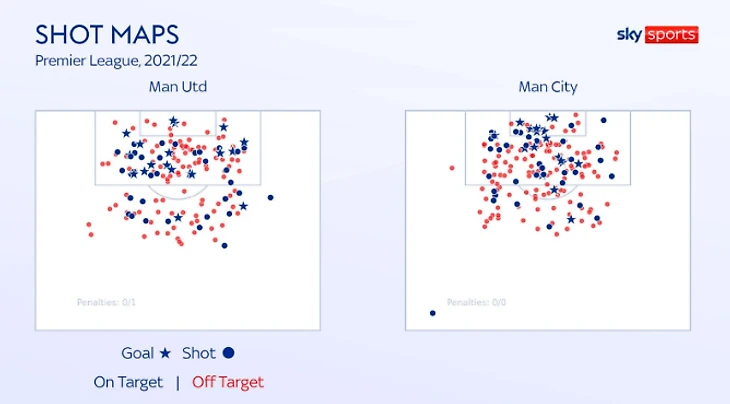 SHOT MAPS
Premier League, 2021/22

sky sports

Man Utd

Penalties: 0/1

Man City

Penalties: 0/0

Goal ★ Shot ●

On Target | Off Target